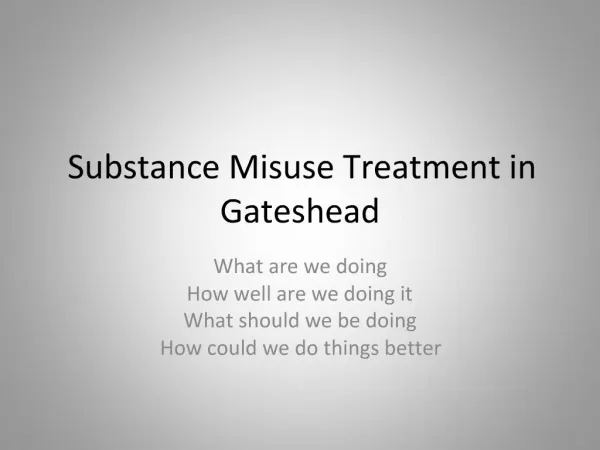 Substance Misuse Treatment in Gateshead

What are we doing
How well are we doing it
What should we be doing
How could we do things better